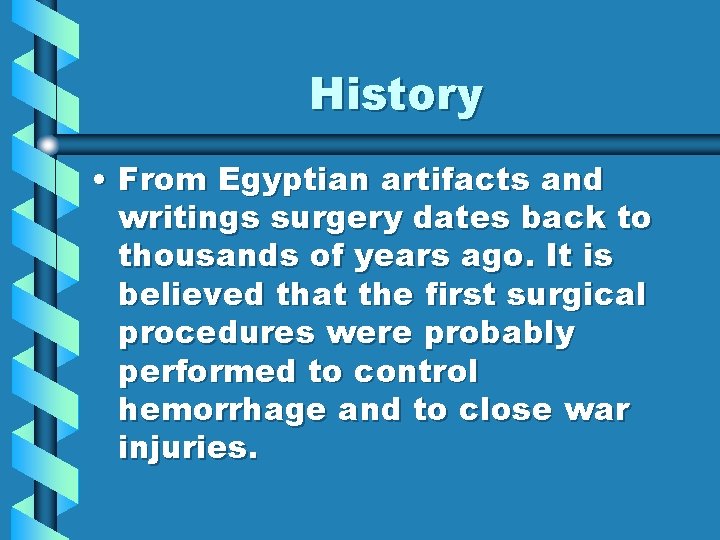 History

• From Egyptian artifacts and writings surgery dates back to thousands of years ago. It is believed that the first surgical procedures were probably performed to control hemorrhage and to close war injuries.